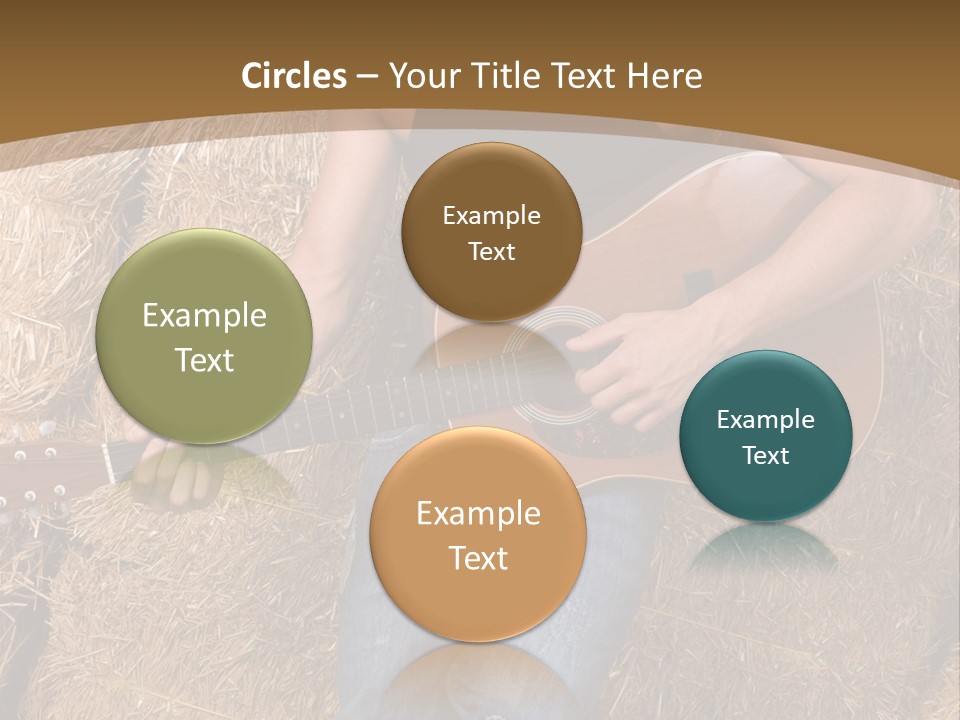 Circles – Your Title Text Here

Example Text

Example Text

Example Text

Example Text